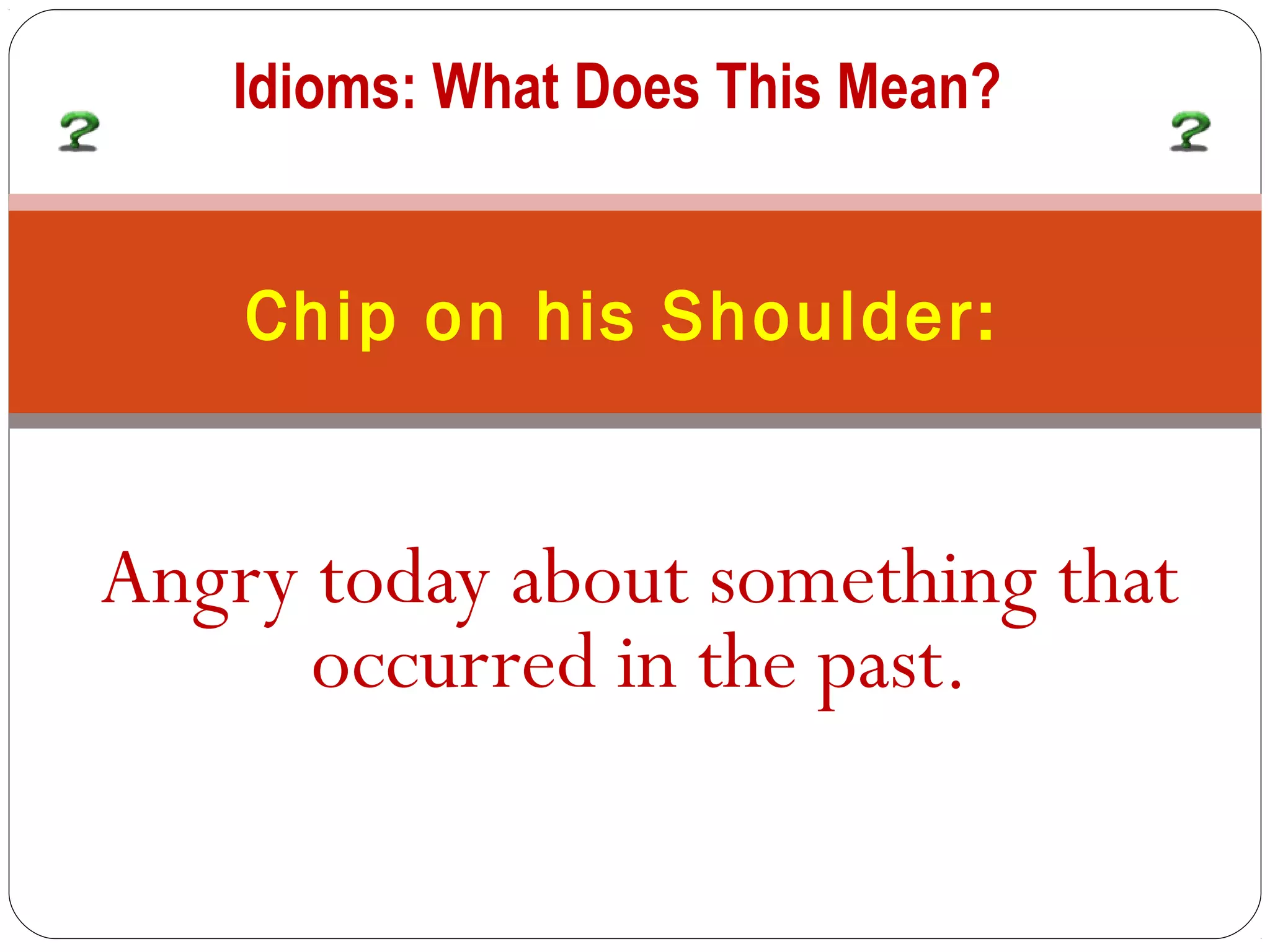 Idioms: What Does This Mean?

Chip on his Shoulder:

Angry today about something that occurred in the past.